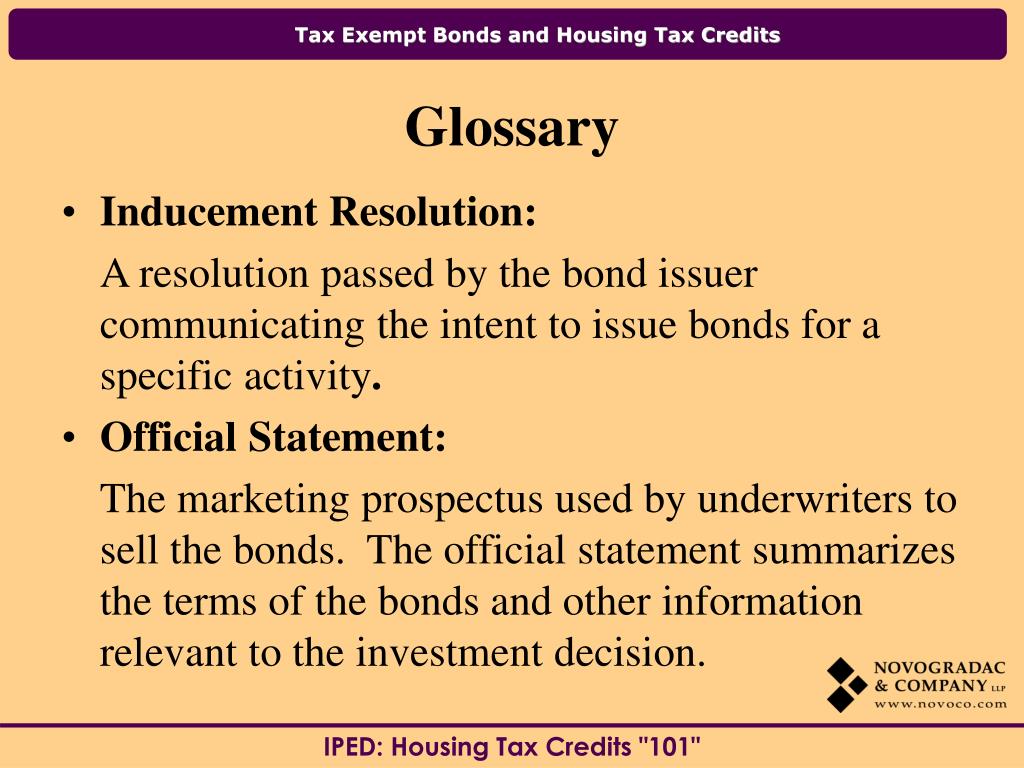 Tax Exempt Bonds and Housing Tax Credits

Glossary

• Inducement Resolution:

A resolution passed by the bond issuer communicating the intent to issue bonds for a specific activity.

• Official Statement:

The marketing prospectus used by underwriters to sell the bonds. The official statement summarizes the terms of the bonds and other information relevant to the investment decision.

NOVOGRADAC & COMPANY LLP
www.novoco.com

IPED: Housing Tax Credits "101"